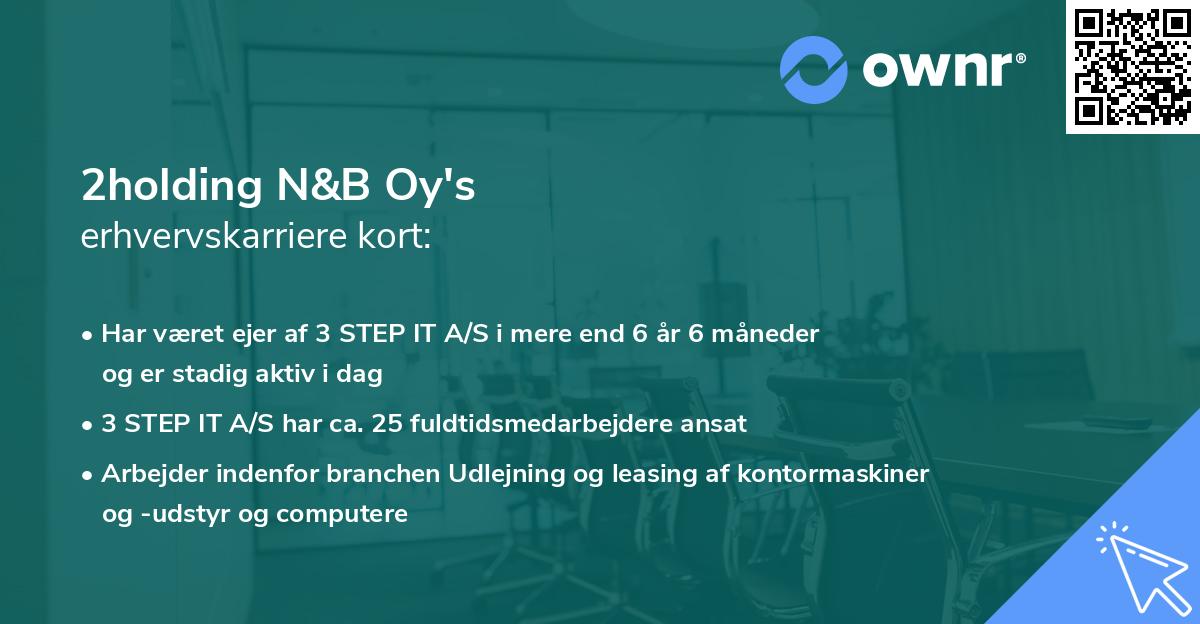 ownr®

2holding N&B Oy's
erhvervskarriere kort:

• Har været ejer af 3 STEP IT A/S i mere end 6 år 6 måneder og er stadig aktiv i dag
• 3 STEP IT A/S har ca. 25 fuldtidsmedarbejdere ansat
• Arbejder indenfor branchen Udlejning og leasing af kontormaskiner og -udstyr og computere